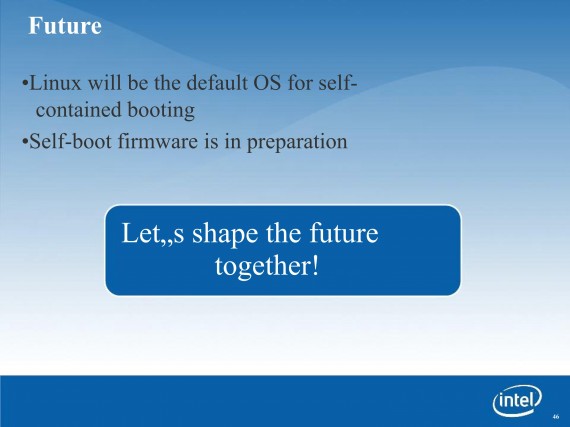 Future

•Linux will be the default OS for self-contained booting

•Self-boot firmware is in preparation

Let„s shape the future together!

intel

46